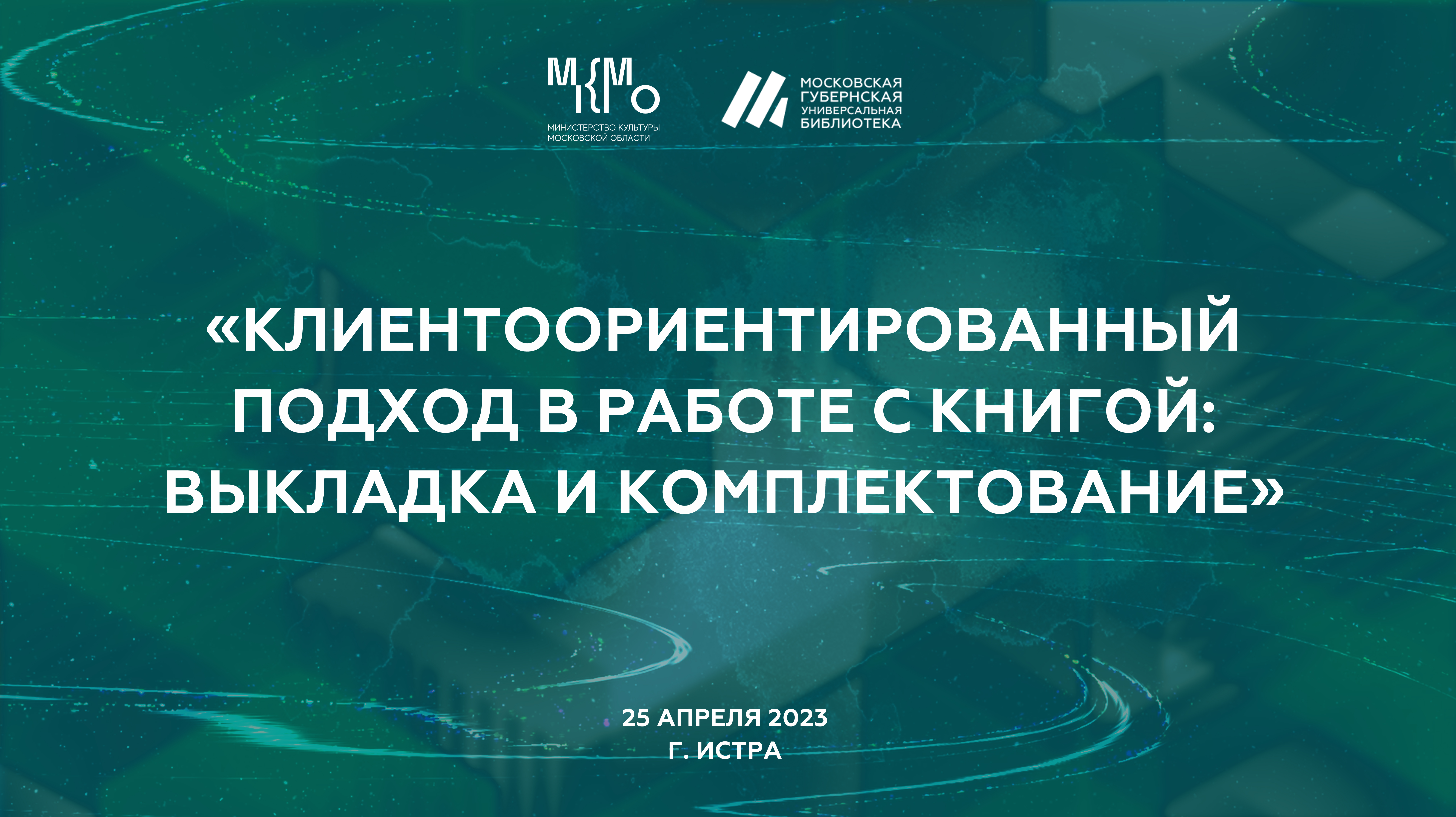 МКМО
МИНИСТЕРСТВО КУЛЬТУРЫ МОСКОВСКОЙ ОБЛАСТИ

МОСКОВСКАЯ ГУБЕРНСКАЯ УНИВЕРСАЛЬНАЯ БИБЛИОТЕКА

«КЛИЕНТООРИЕНТИРОВАННЫЙ ПОДХОД В РАБОТЕ С КНИГОЙ: ВЫКЛАДКА И КОМПЛЕКТОВАНИЕ»

25 АПРЕЛЯ 2023
Г. ИСТРА